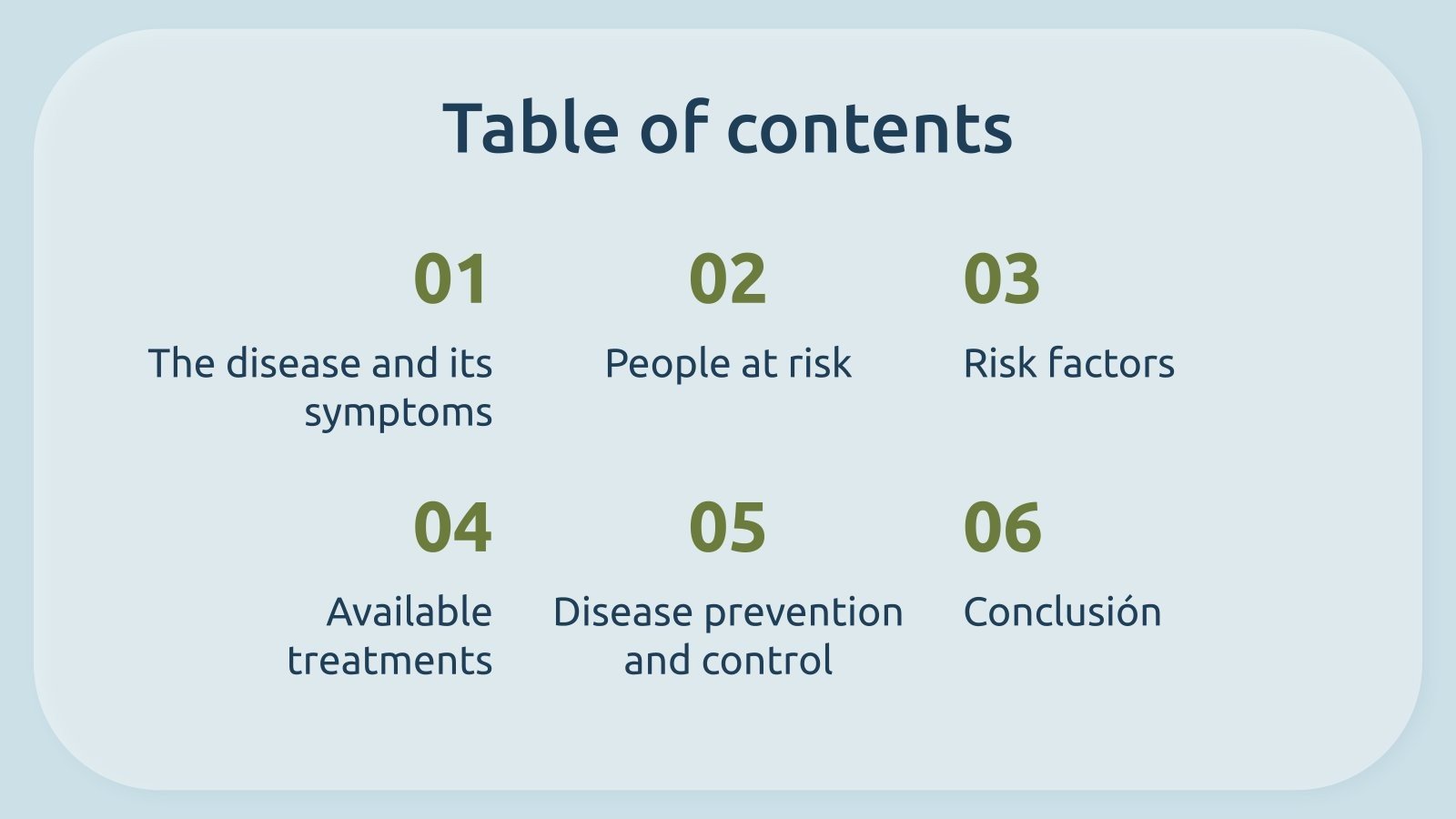 Table of contents

01
The disease and its symptoms

02
People at risk

03
Risk factors

04
Available treatments

05
Disease prevention and control

06
Conclusión